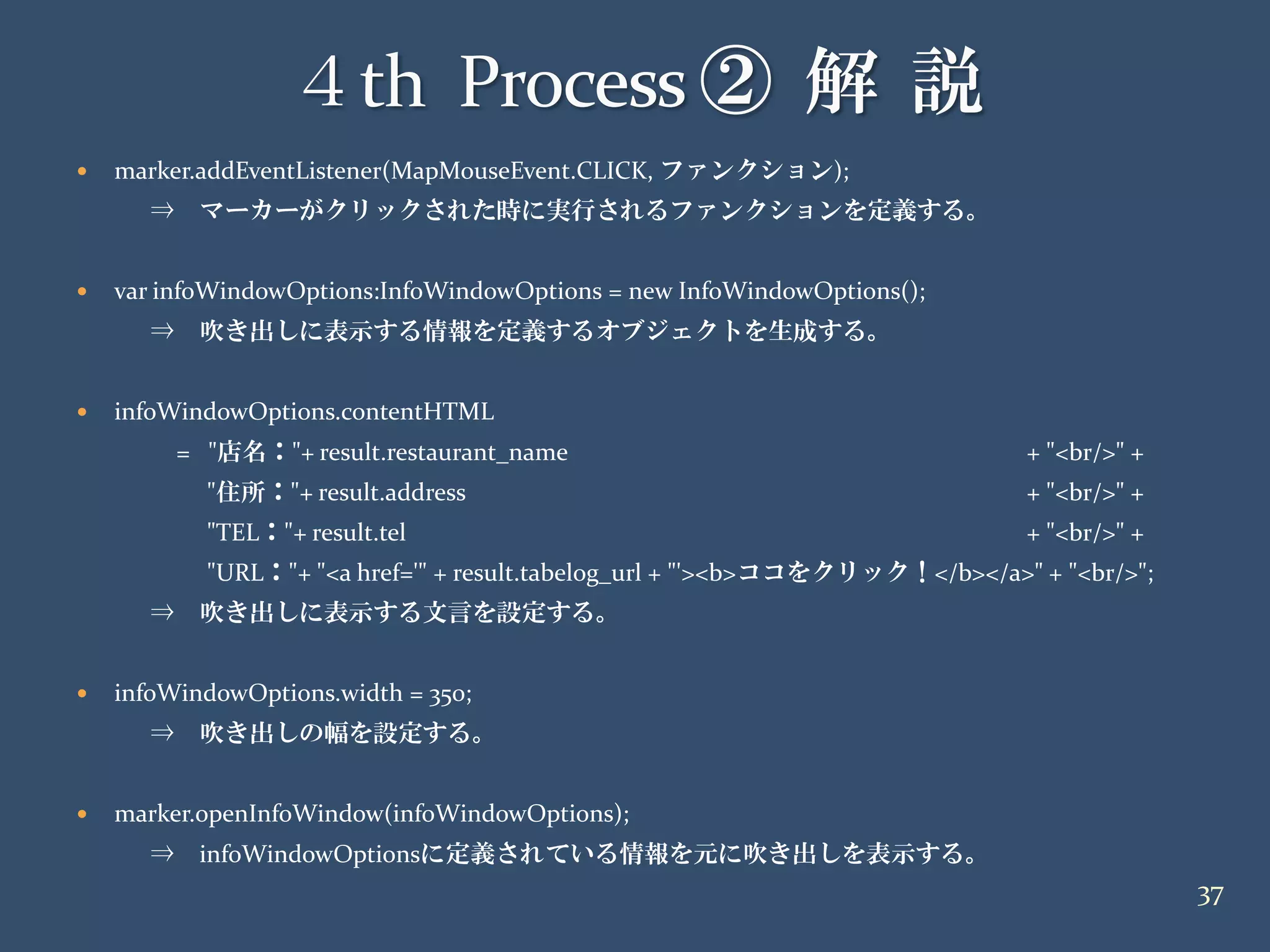 4 th Process② 解 説

• marker.addEventListener(MapMouseEvent.CLICK, ファンクション);
⇒ マーカーがクリックされた時に実行されるファンクションを定義する。

• var infoWindowOptions:InfoWindowOptions = new InfoWindowOptions();
⇒ 吹き出しに表示する情報を定義するオブジェクトを生成する。

• infoWindowOptions.contentHTML
= "店名："+ result.restaurant_name + "<br/>" +
"住所："+ result.address + "<br/>" +
"TEL："+ result.tel + "<br/>" +
"URL："+ "<a href='" + result.tabelog_url + "'><b>ココをクリック！</b></a>" + "<br/>";
⇒ 吹き出しに表示する文言を設定する。

• infoWindowOptions.width = 350;
⇒ 吹き出しの幅を設定する。

• marker.openInfoWindow(infoWindowOptions);
⇒ infoWindowOptionsに定義されている情報を元に吹き出しを表示する。

37